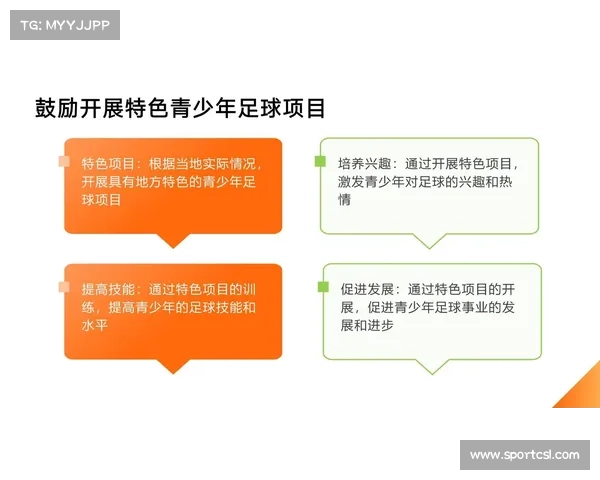 TG: MYYJJPP

鼓励开展特色青少年足球项目

特色项目：根据当地实际情况，开展具有地方特色的青少年足球项目

培养兴趣：通过开展特色项目，激发青少年对足球的兴趣和热情

提高技能：通过特色项目的训练，提高青少年的足球技能和水平

促进发展：通过特色项目的开展，促进青少年足球事业的发展和进步

www.sportcsl.com